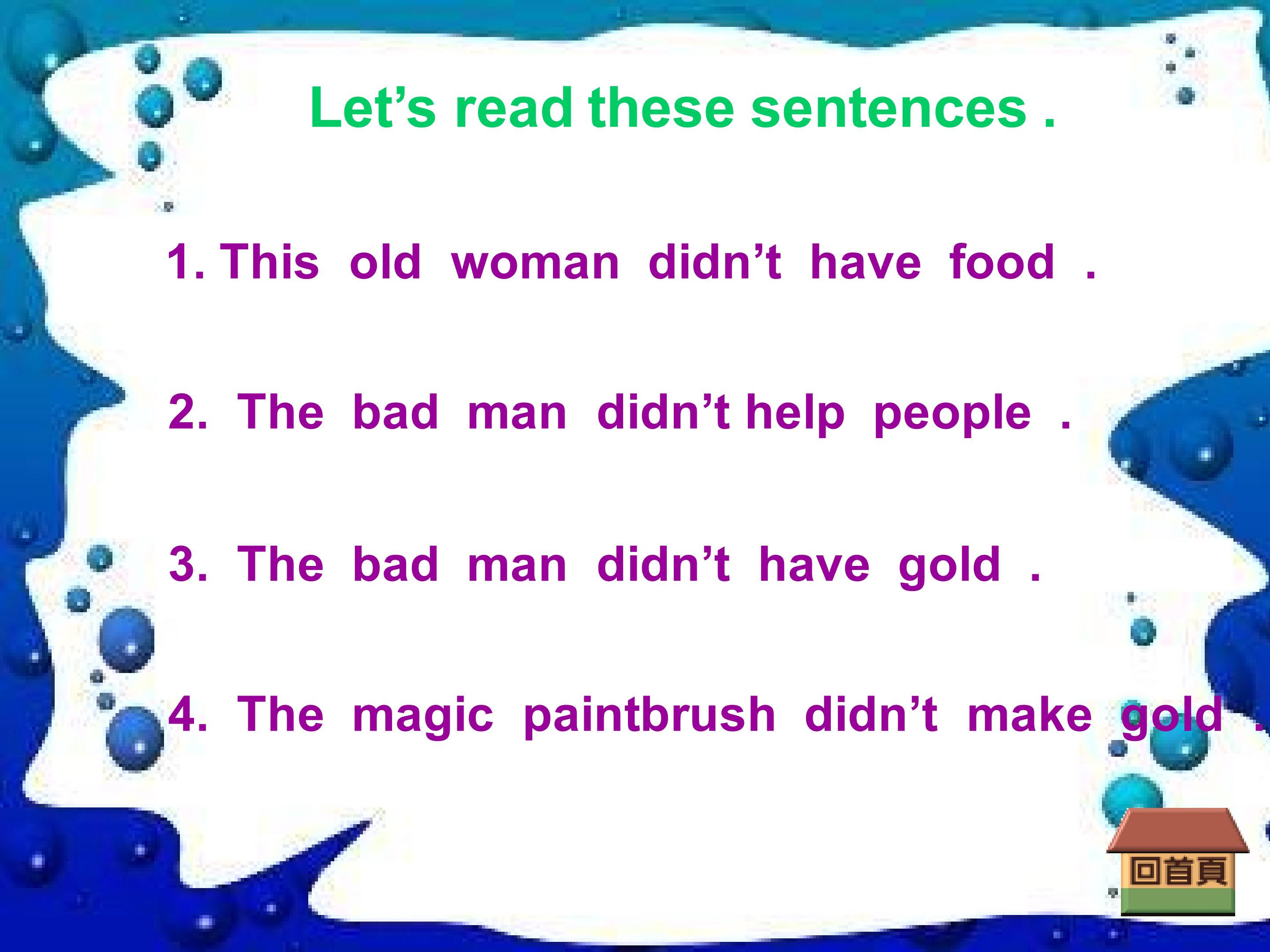 Let’s read these sentences .

1. This old woman didn’t have food .

2. The bad man didn’t help people .

3. The bad man didn’t have gold .

4. The magic paintbrush didn’t make gold .

回首頁